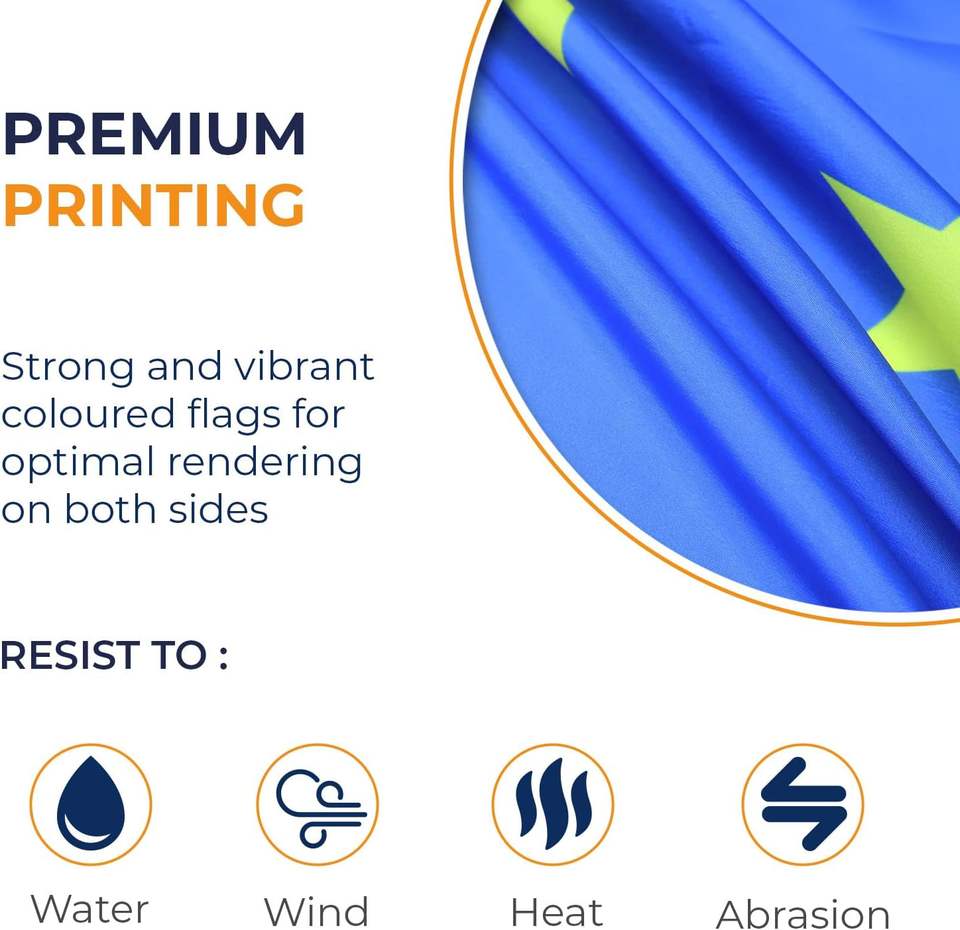 PREMIUM
PRINTING

Strong and vibrant coloured flags for optimal rendering on both sides

RESIST TO :

Water

Wind

Heat

Abrasion